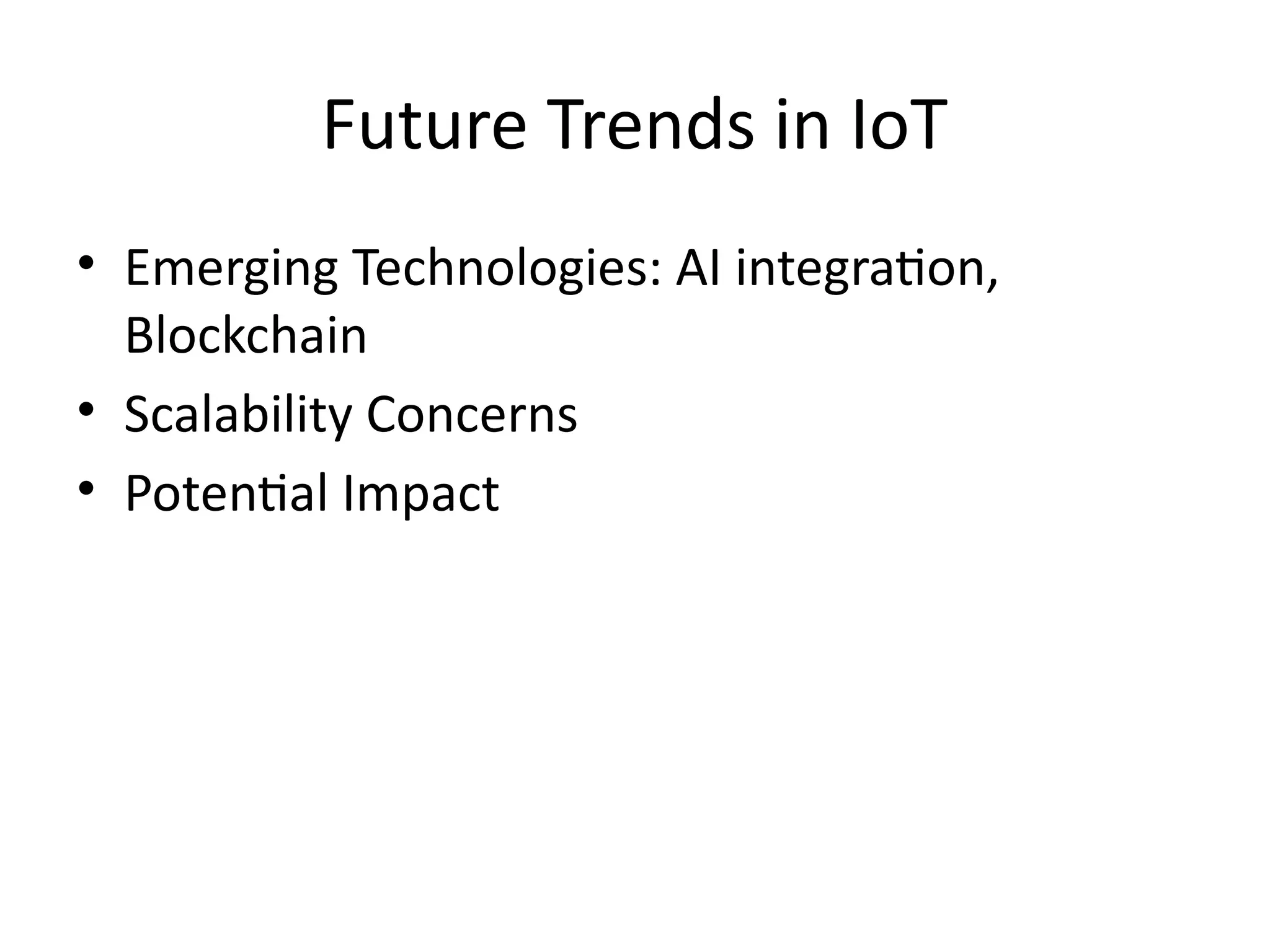 Future Trends in IoT

• Emerging Technologies: AI integration, Blockchain
• Scalability Concerns
• Potential Impact